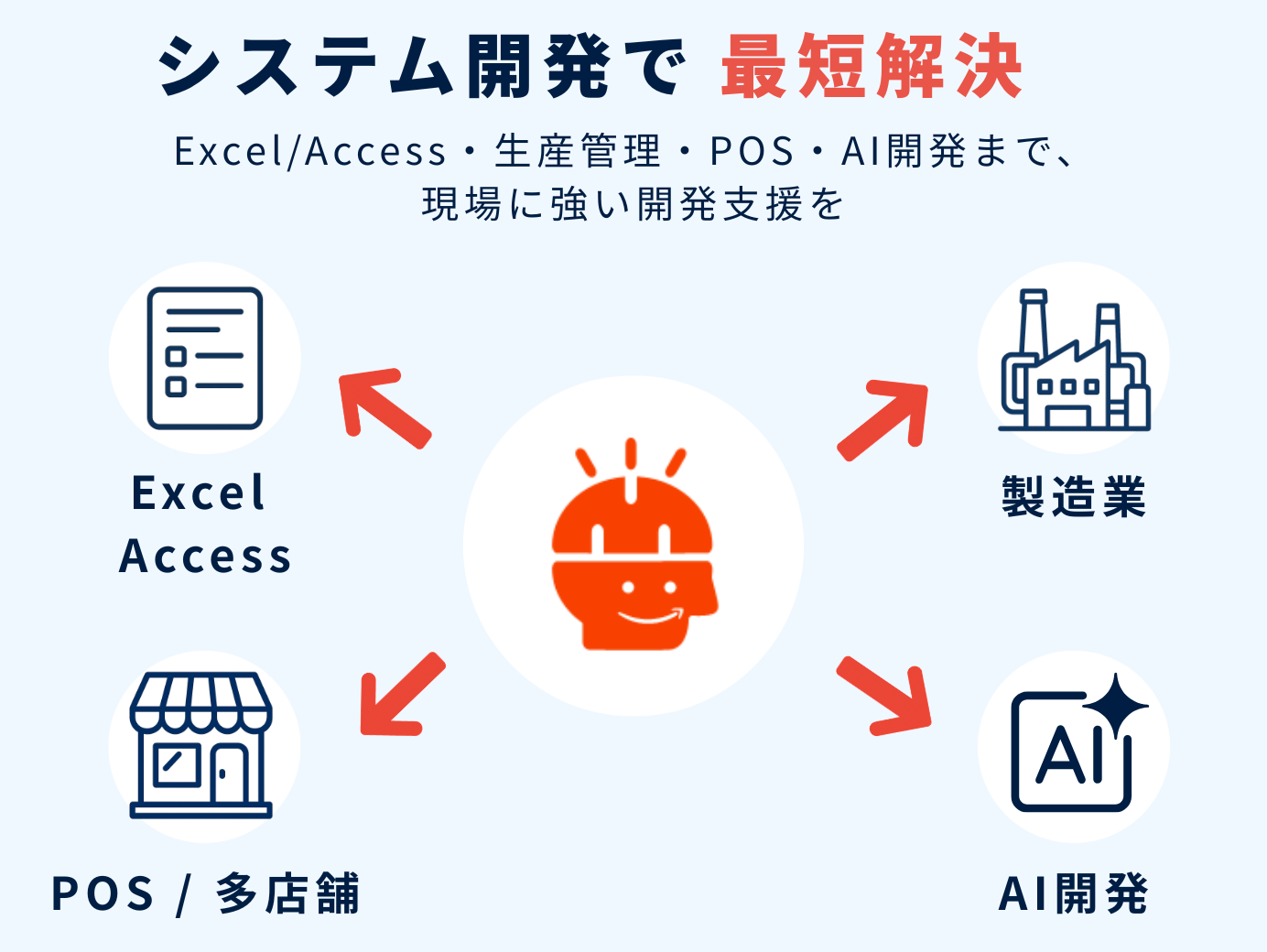 システム開発で 最短解決

Excel/Access・生産管理・POS・AI開発まで、現場に強い開発支援を

Excel
Access

製造業

POS / 多店舗

AI

AI開発